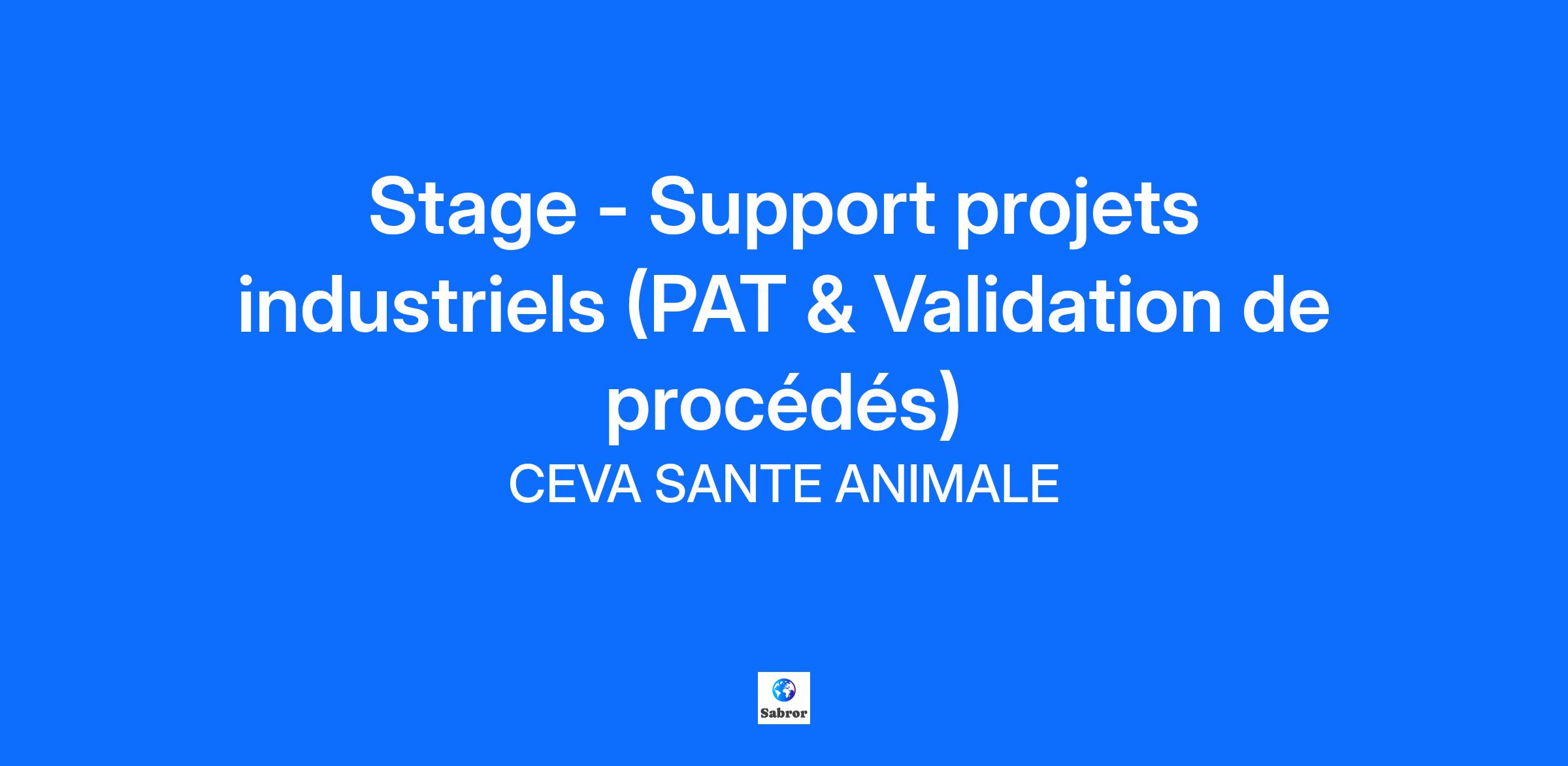 Stage - Support projets industriels (PAT & Validation de procédés)

CEVA SANTE ANIMALE

Sabror